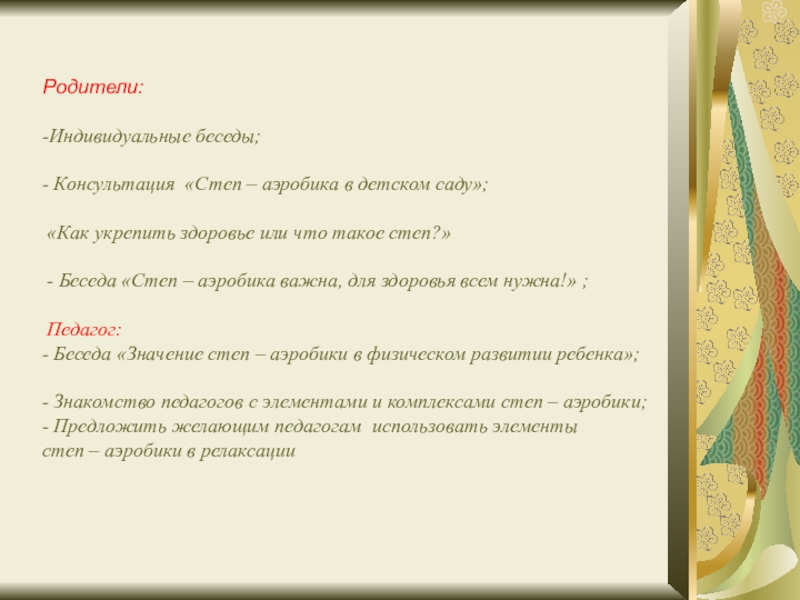 Родители:

-Индивидуальные беседы;

- Консультация «Степ – аэробика в детском саду»;

«Как укрепить здоровье или что такое степ?»

- Беседа «Степ – аэробика важна, для здоровья всем нужна!» ;

Педагог:
- Беседа «Значение степ – аэробики в физическом развитии ребенка»;

- Знакомство педагогов с элементами и комплексами степ – аэробики;
- Предложить желающим педагогам использовать элементы степ – аэробики в релаксации